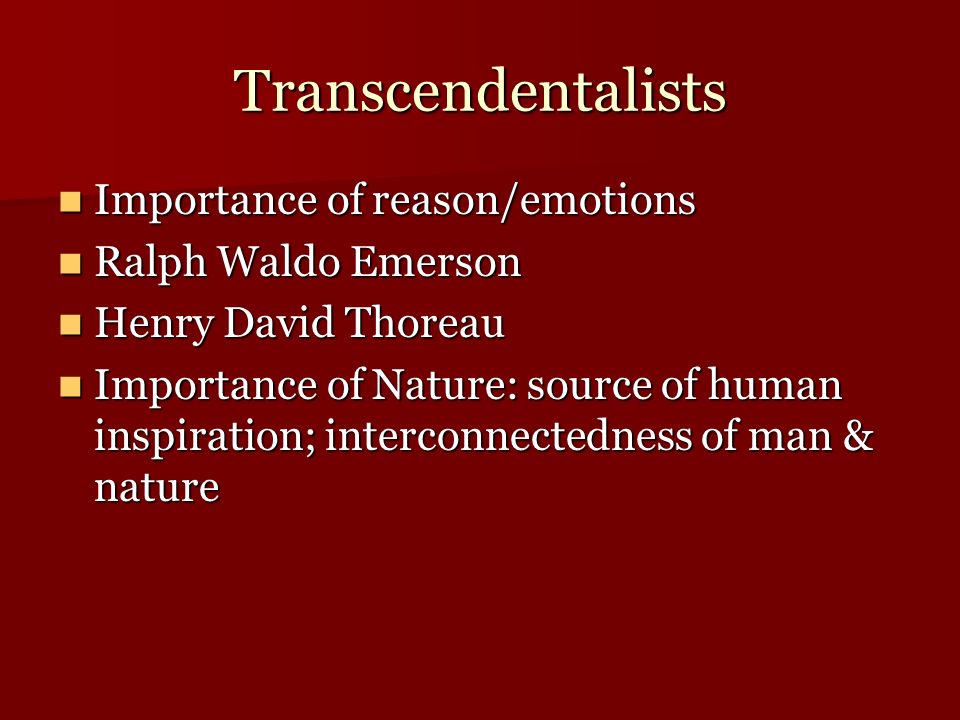 Transcendentalists

- Importance of reason/emotions
- Ralph Waldo Emerson
- Henry David Thoreau
- Importance of Nature: source of human inspiration; interconnectedness of man & nature